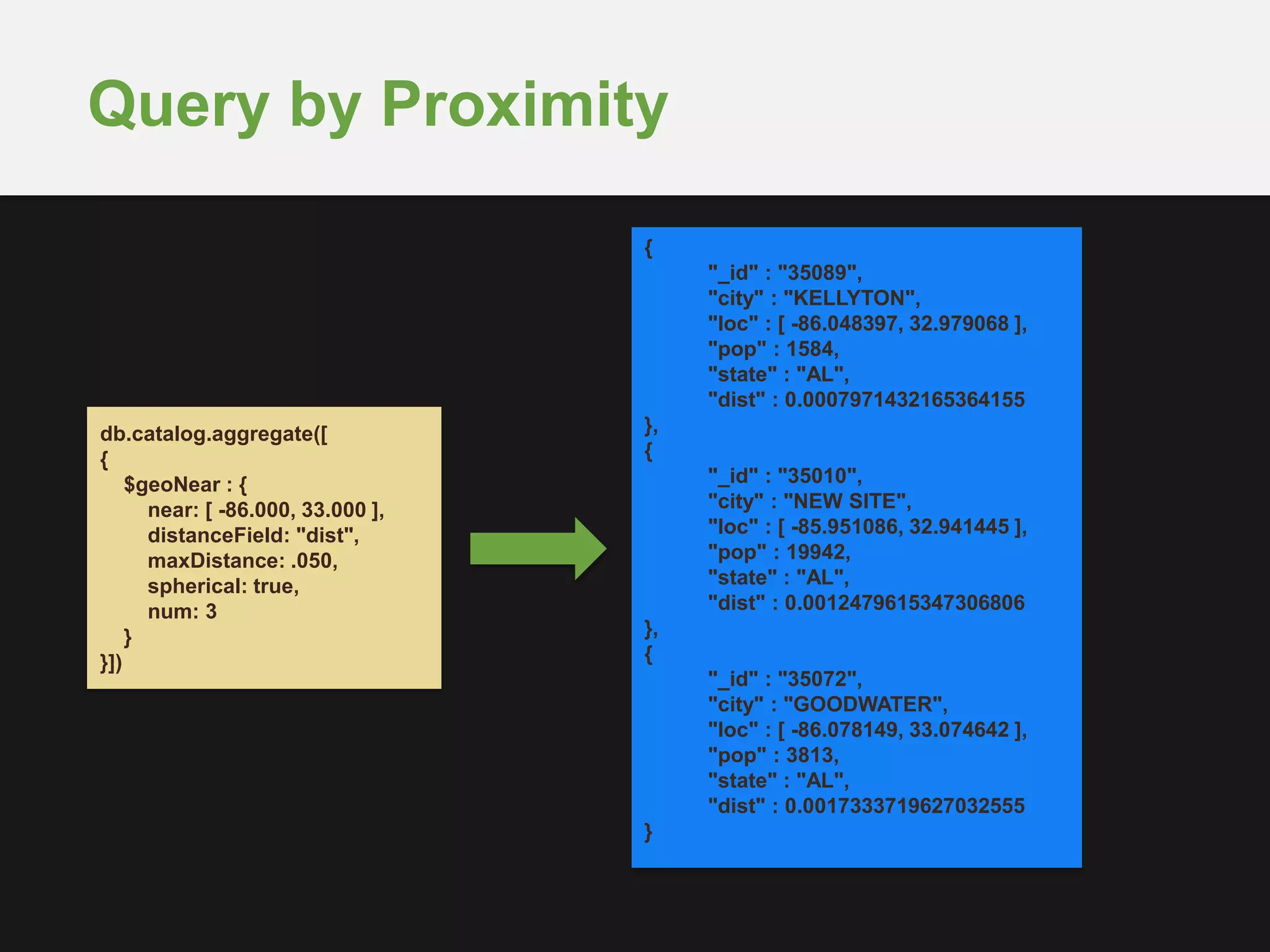 Query by Proximity

db.catalog.aggregate([
{
$geoNear : {
near: [ -86.000, 33.000 ],
distanceField: "dist",
maxDistance: .050,
spherical: true,
num: 3
}
}])

{
"_id" : "35089",
"city" : "KELLYTON",
"loc" : [ -86.048397, 32.979068 ],
"pop" : 1584,
"state" : "AL",
"dist" : 0.0007971432165364155
},
{
"_id" : "35010",
"city" : "NEW SITE",
"loc" : [ -85.951086, 32.941445 ],
"pop" : 19942,
"state" : "AL",
"dist" : 0.0012479615347306806
},
{
"_id" : "35072",
"city" : "GOODWATER",
"loc" : [ -86.078149, 33.074642 ],
"pop" : 3813,
"state" : "AL",
"dist" : 0.0017333719627032555
}